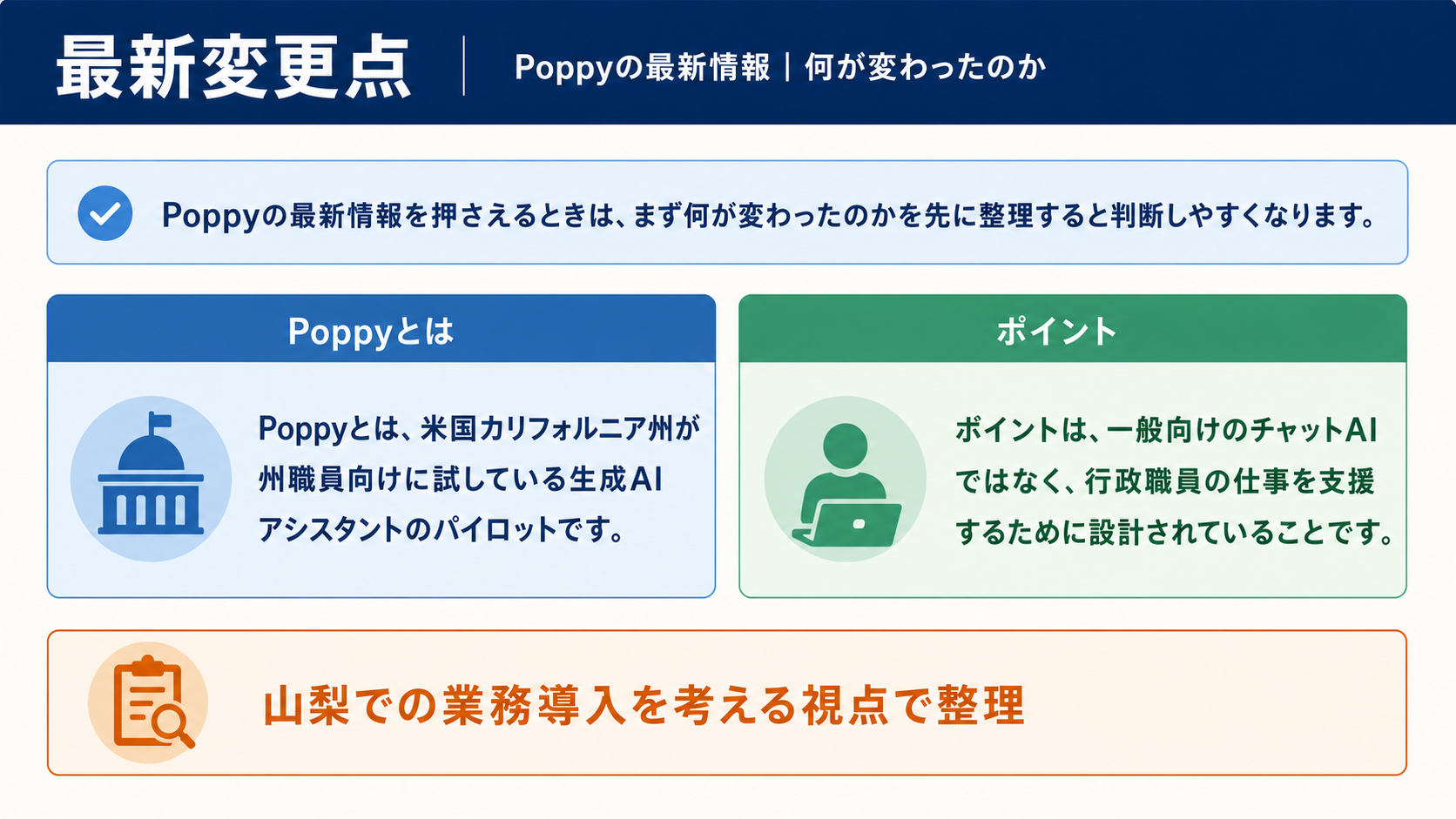 最新変更点

Poppyの最新情報｜何が変わったのか

Poppyの最新情報を押さえるときは、まず何が変わったのかを先に整理すると判断しやすくなります。

Poppyとは

Poppyとは、米国カリフォルニア州が州職員向けに試している生成AIアシスタントのパイロットです。

ポイント

ポイントは、一般向けのチャットAIではなく、行政職員の仕事を支援するために設計されていることです。

山梨での業務導入を考える視点で整理